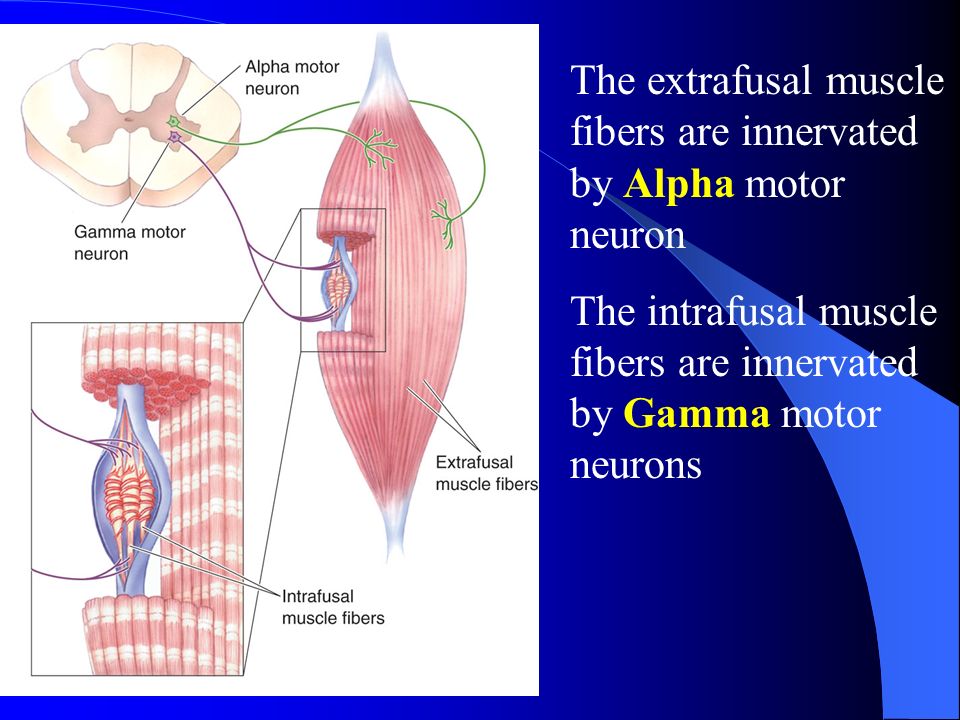 Alpha motor neuron

Gamma motor neuron

Extrafusal muscle fibers

Intrafusal muscle fibers

The extrafusal muscle fibers are innervated by Alpha motor neuron

The intrafusal muscle fibers are innervated by Gamma motor neurons